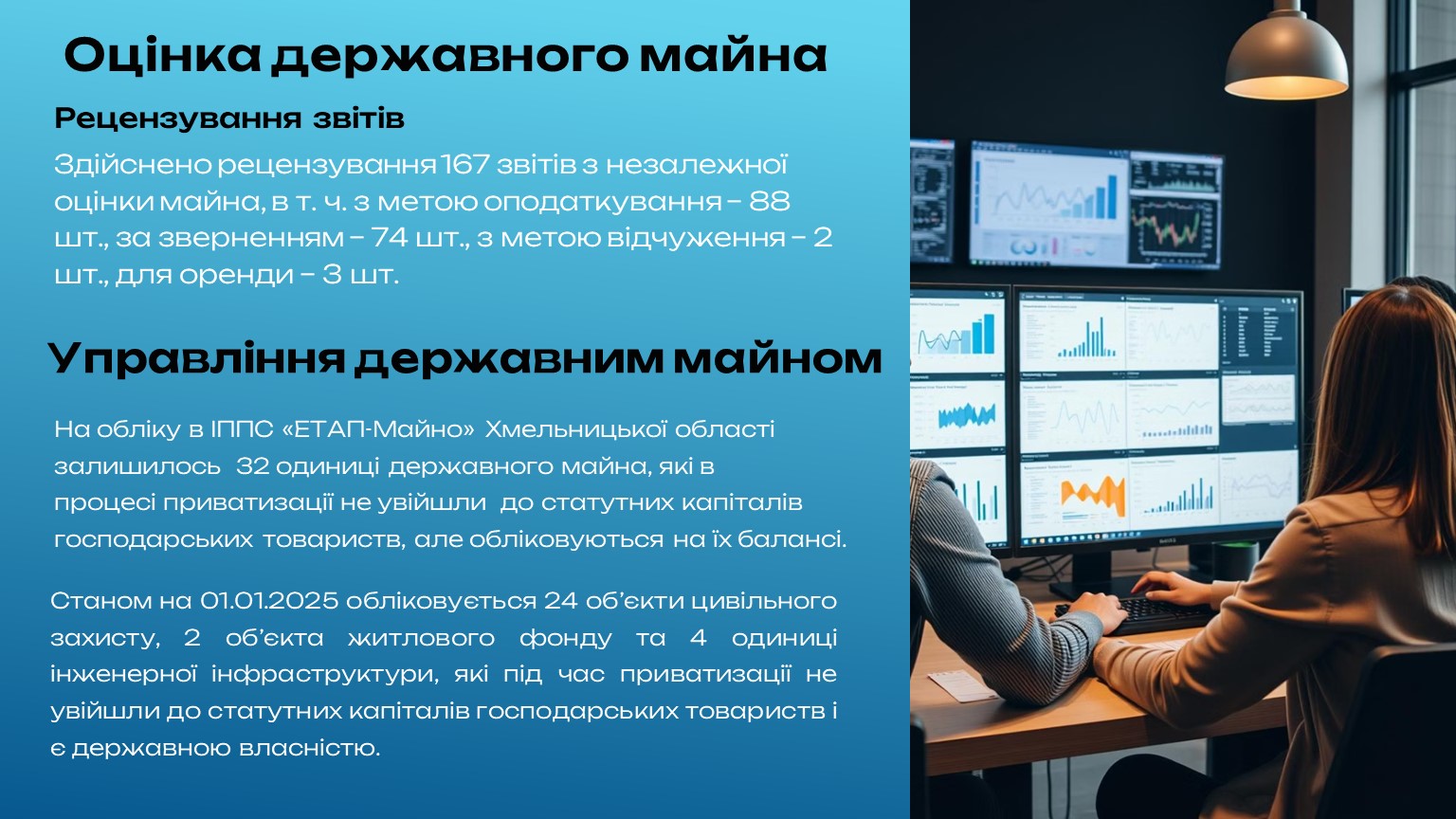 Оцінка державного майна

Рецензування звітів

Здійснено рецензування 167 звітів з незалежної оцінки майна, в т. ч. з метою оподаткування – 88 шт., за зверненням – 74 шт., з метою відчуження – 2 шт., для оренди – 3 шт.

Управління державним майном

На обліку в ІППС «ЕТАП-Майно» Хмельницької області залишилось 32 одиниці державного майна, які в процесі приватизації не увійшли до статутних капіталів господарських товариств, але обліковуються на їх балансі.

Станом на 01.01.2025 обліковується 24 об'єкти цивільного захисту, 2 об'єкта житлового фонду та 4 одиниці інженерної інфраструктури, які під час приватизації не увійшли до статутних капіталів господарських товариств і є державною власністю.